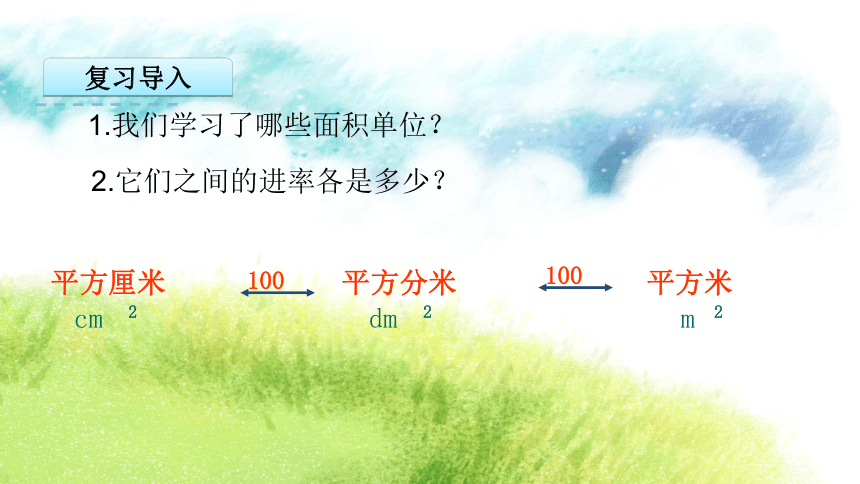 复习导入

1.我们学习了哪些面积单位？

2.它们之间的进率各是多少？

平方厘米 100 平方分米 100 平方米

$cm^2$ $dm^2$ $m^2$